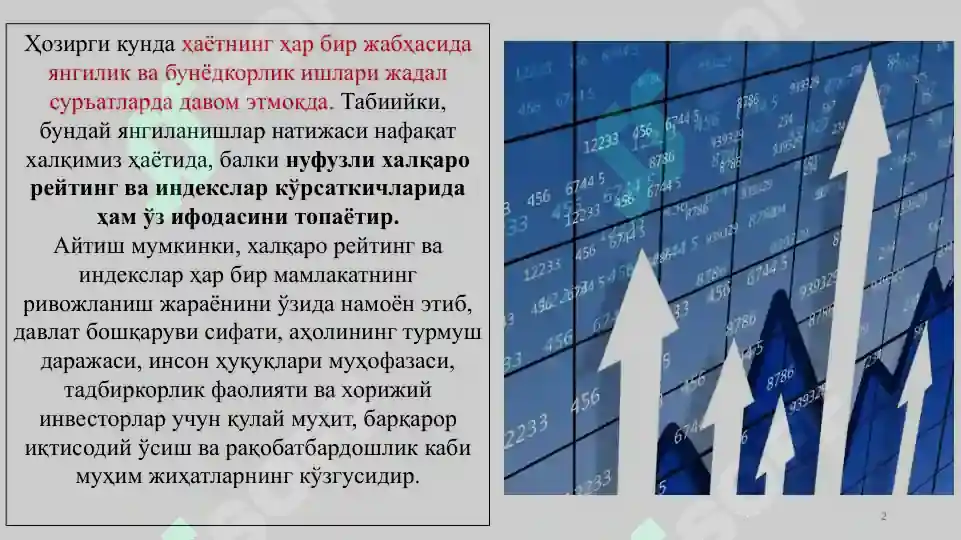 Ҳозирги кунда ҳаётнинг ҳар бир жабҳасида янгилик ва бунёдкорлик ишлари жадал суръатларда давом этмоқда. Табиийки, бундай янгиланишлар натижаси нафақат халқимиз ҳаётида, балки нуфузли халқаро рейтинг ва индекслар кўрсаткичларида ҳам ўз ифодасини топаётир.

Айтиш мумкинки, халқаро рейтинг ва индекслар ҳар бир мамлакатнинг ривожланиш жараёнини ўзида намоён этиб, давлат бошқаруви сифати, аҳолининг турмуш даражаси, инсон ҳуқуқлари муҳофазаси, тадбиркорлик фаолияти ва хорижий инвесторлар учун қулай муҳит, барқарор иқтисодий ўсиш ва рақобатбардошлик каби муҳим жиҳатларнинг кўзгусидир.

2